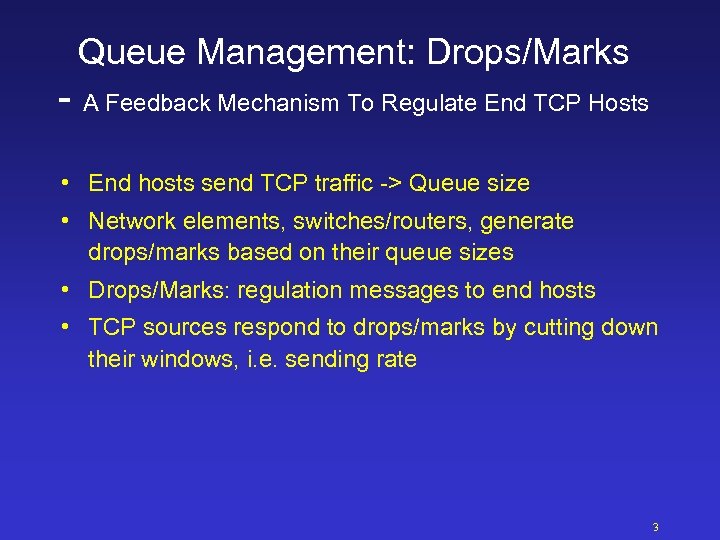 Queue Management: Drops/Marks

- A Feedback Mechanism To Regulate End TCP Hosts

• End hosts send TCP traffic -> Queue size
• Network elements, switches/routers, generate drops/marks based on their queue sizes
• Drops/Marks: regulation messages to end hosts
• TCP sources respond to drops/marks by cutting down their windows, i.e. sending rate

3